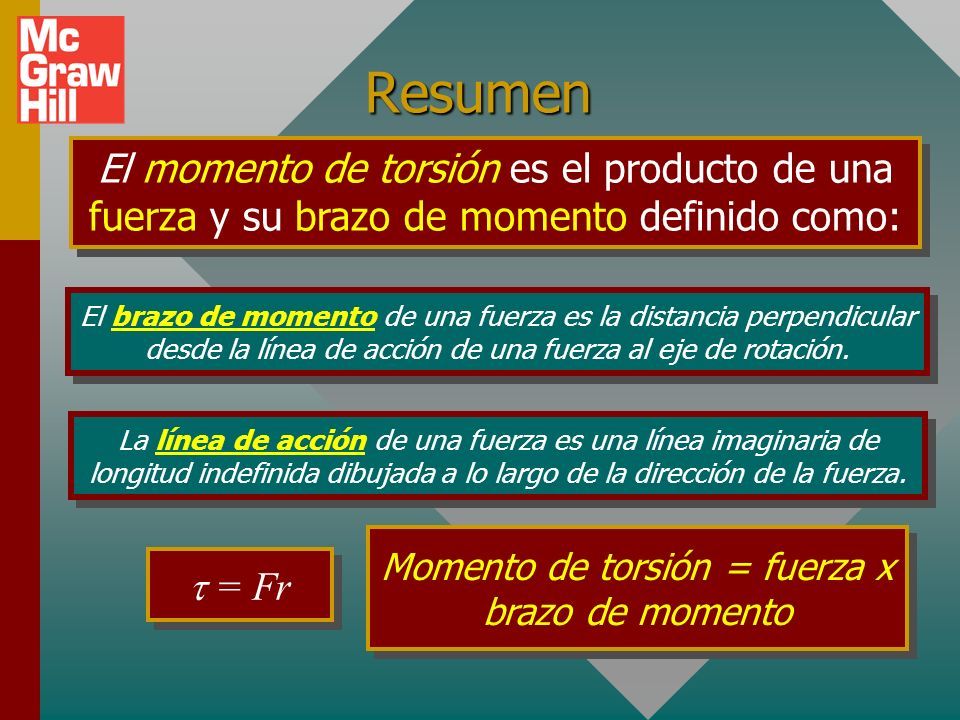 Mc Graw Hill

Resumen

El momento de torsión es el producto de una fuerza y su brazo de momento definido como:

El brazo de momento de una fuerza es la distancia perpendicular desde la línea de acción de una fuerza al eje de rotación.

La línea de acción de una fuerza es una línea imaginaria de longitud indefinida dibujada a lo largo de la dirección de la fuerza.

$\tau = Fr$

Momento de torsión = fuerza x brazo de momento